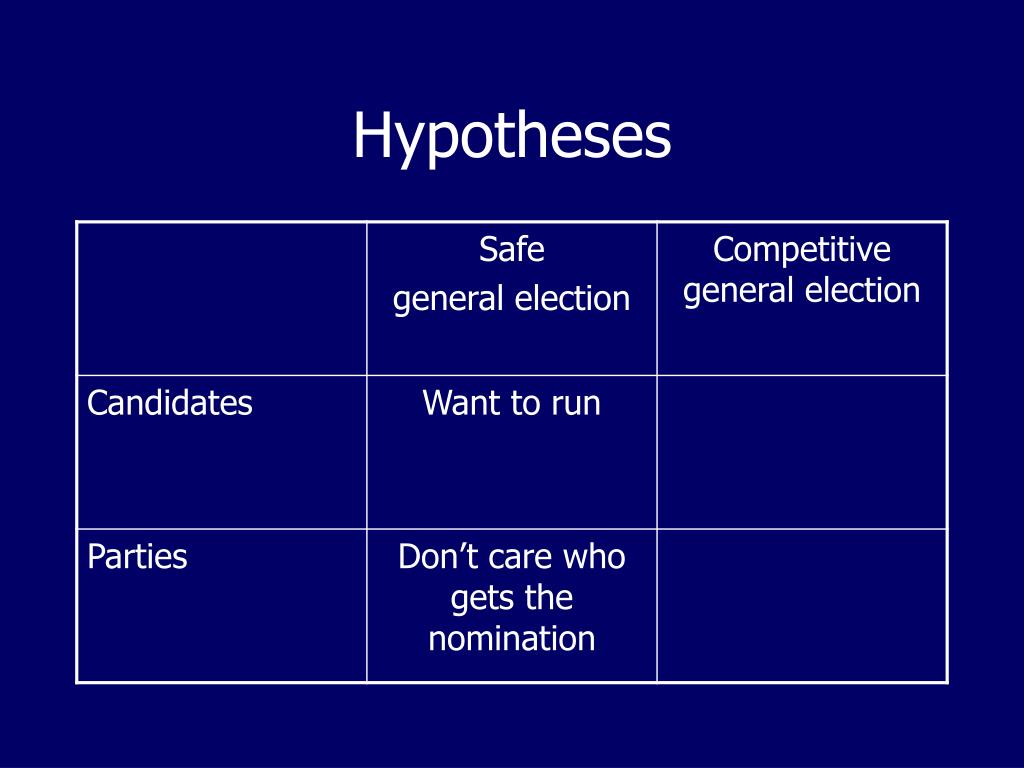 Hypotheses

| | Safe general election | Competitive general election |
|---|---|---|
| Candidates | Want to run | |
| Parties | Don’t care who gets the nomination | |